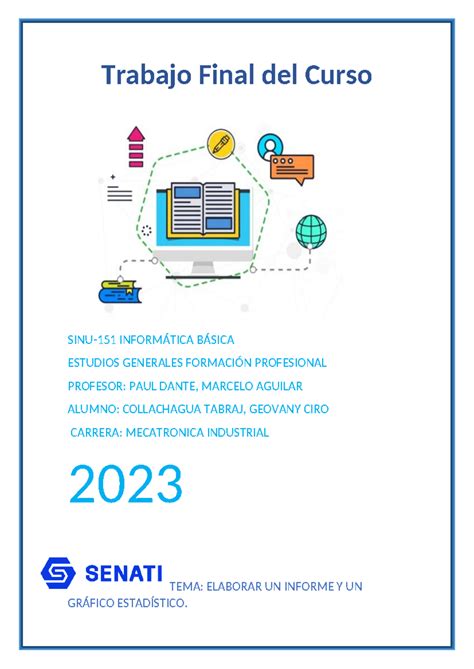 Trabajo Final del Curso

SINU-151 INFORMÁTICA BÁSICA

ESTUDIOS GENERALES FORMACIÓN PROFESIONAL

PROFESOR: PAUL DANTE, MARCELO AGUILAR

ALUMNO: COLLACHAGUA TABRAJ, GEOVANY CIRO

CARRERA: MECATRONICA INDUSTRIAL

2023

SENATI

TEMA: ELABORAR UN INFORME Y UN GRÁFICO ESTADÍSTICO.